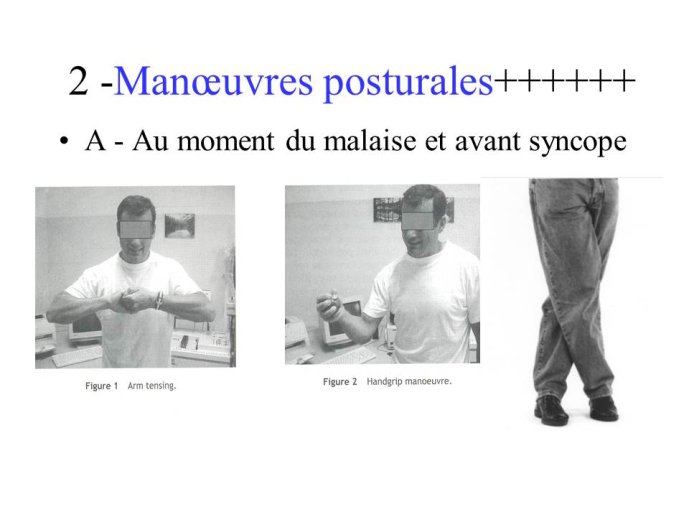 2 -Manœuvres posturales++++++

• A - Au moment du malaise et avant syncope

Figure 1 Arm tensing.

Figure 2 Handgrip manoeuvre.